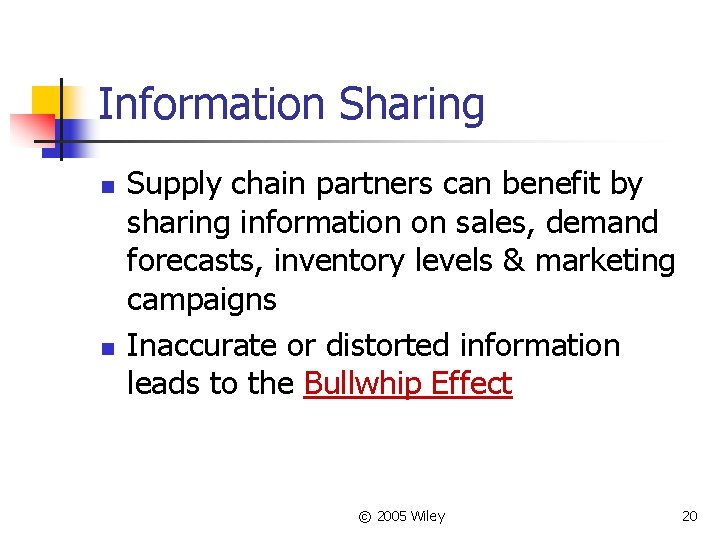 Information Sharing

- Supply chain partners can benefit by sharing information on sales, demand forecasts, inventory levels & marketing campaigns
- Inaccurate or distorted information leads to the Bullwhip Effect

© 2005 Wiley

20